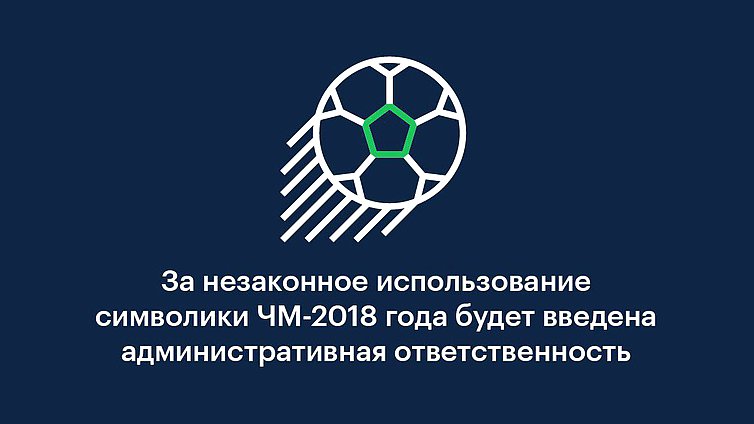 За незаконное использование символики ЧМ-2018 года будет введена административная ответственность